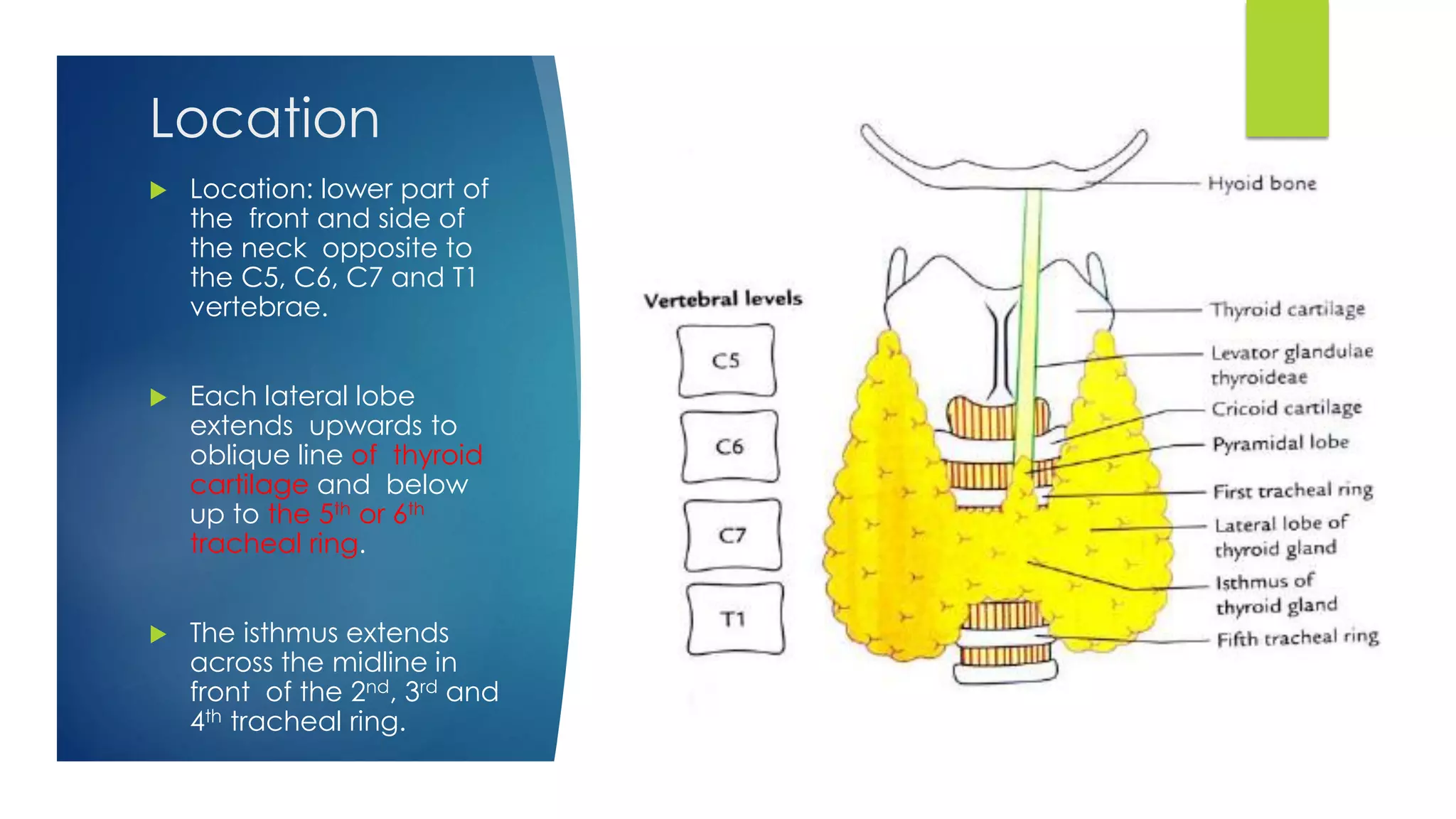 Location

Location: lower part of the front and side of the neck opposite to the C5, C6, C7 and T1 vertebrae.

Each lateral lobe extends upwards to oblique line of thyroid cartilage and below up to the 5$^{th}$ or 6$^{th}$ tracheal ring.

The isthmus extends across the midline in front of the 2$^{nd}$, 3$^{rd}$ and 4$^{th}$ tracheal ring.

Vertebral levels
C5
C6
C7
T1

Hyoid bone
Thyroid cartilage
Levator glandulae thyroideae
Cricoid cartilage
Pyramidal lobe
First tracheal ring
Lateral lobe of thyroid gland
Isthmus of thyroid gland
Fifth tracheal ring